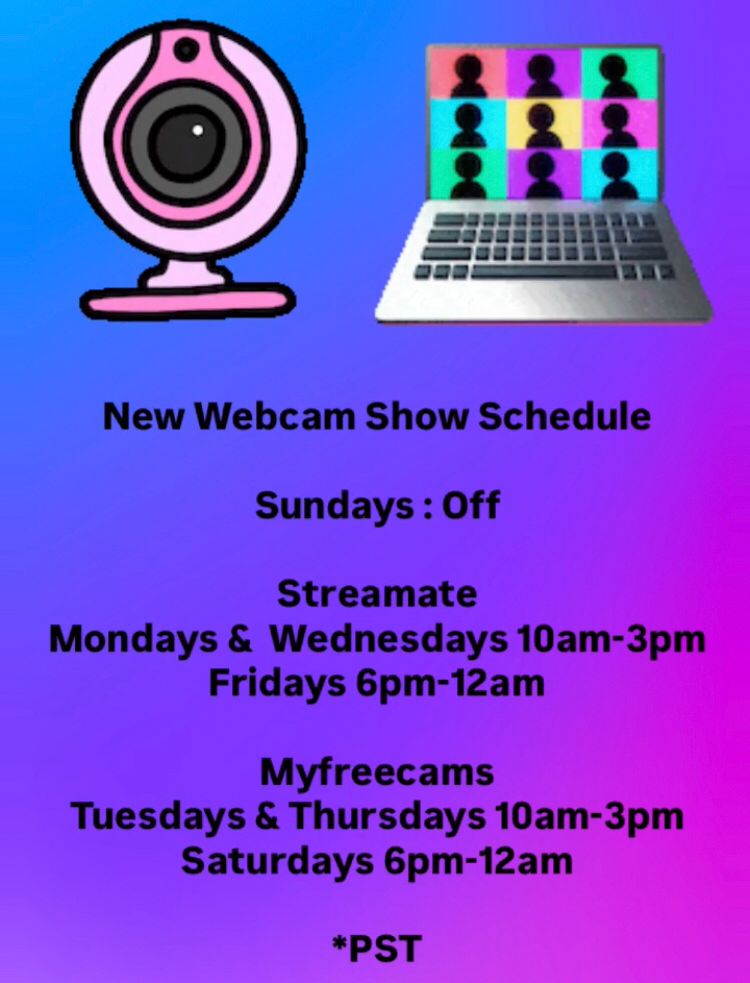 New Webcam Show Schedule

Sundays : Off

Streamate
Mondays & Wednesdays 10am-3pm
Fridays 6pm-12am

Myfreecams
Tuesdays & Thursdays 10am-3pm
Saturdays 6pm-12am

*PST